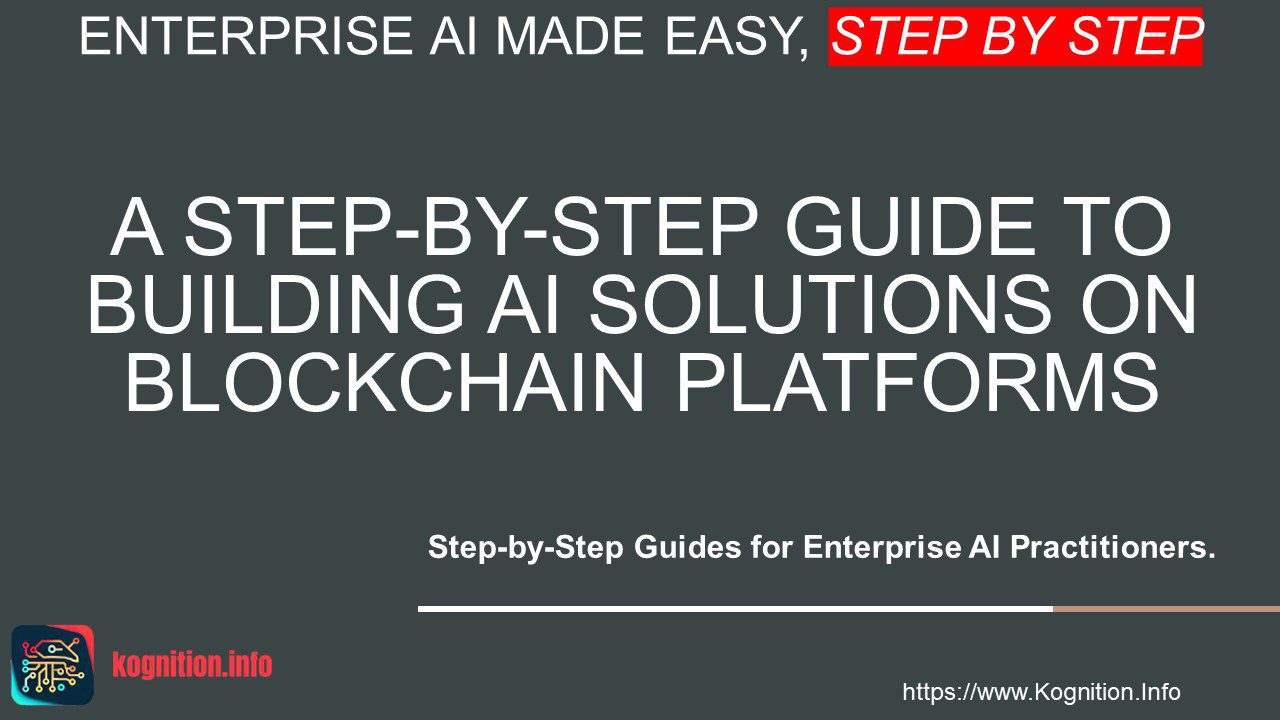 ENTERPRISE AI MADE EASY, STEP BY STEP

A STEP-BY-STEP GUIDE TO BUILDING AI SOLUTIONS ON BLOCKCHAIN PLATFORMS

Step-by-Step Guides for Enterprise AI Practitioners.

kognition.info

https://www.Kognition.Info